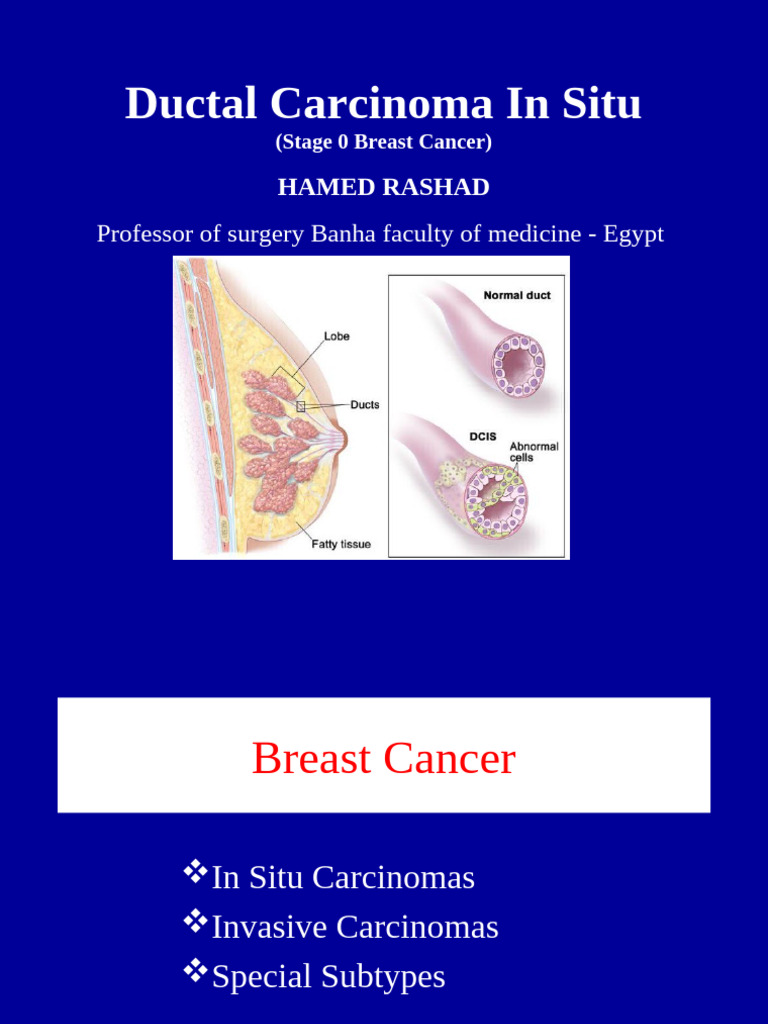 Ductal Carcinoma In Situ
(Stage 0 Breast Cancer)

HAMED RASHAD

Professor of surgery Banha faculty of medicine - Egypt

Lobe
Ducts
Fatty tissue
Normal duct
DCIS
Abnormal cells

Breast Cancer

❖In Situ Carcinomas
❖Invasive Carcinomas
❖Special Subtypes